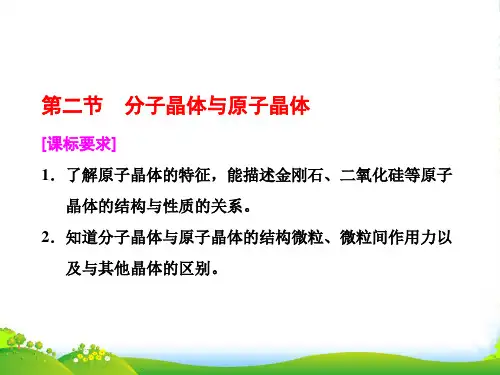 第二节　分子晶体与原子晶体

[课标要求]

1．了解原子晶体的特征，能描述金刚石、二氧化硅等原子晶体的结构与性质的关系。

2．知道分子晶体与原子晶体的结构微粒、微粒间作用力以及与其他晶体的区别。